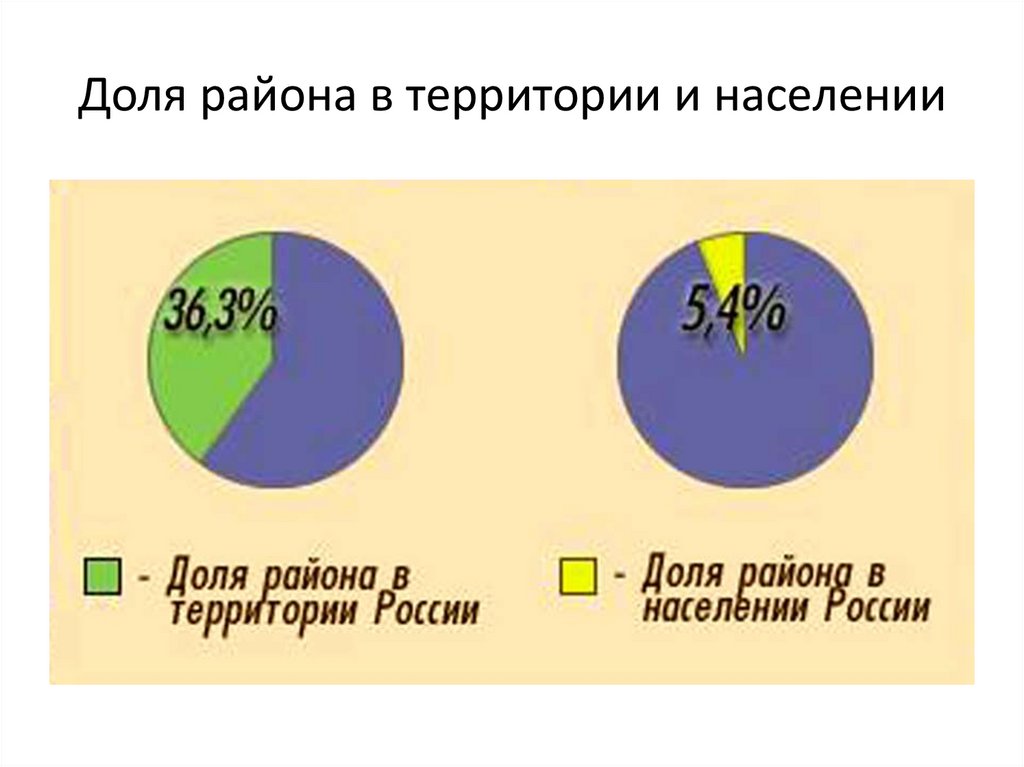 Доля района в территории и населении

36,3%

5,4%

- Доля района в территории России

- Доля района в населении России